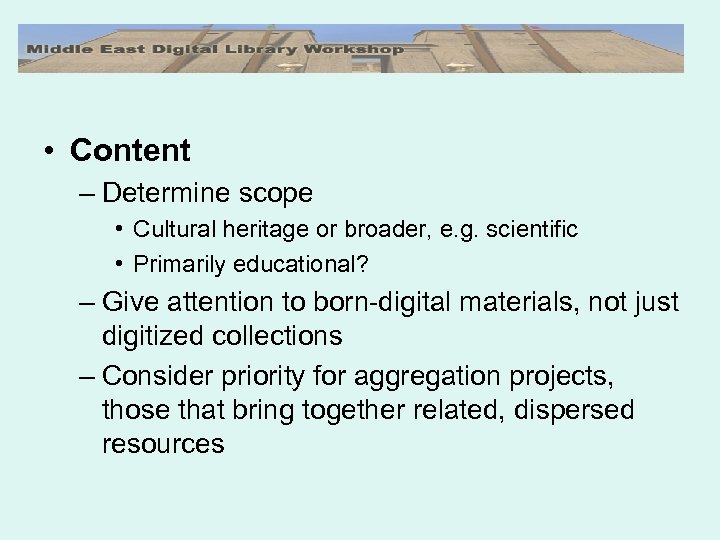 Middle East Digital Library Workshop

• Content
– Determine scope
• Cultural heritage or broader, e.g. scientific
• Primarily educational?
– Give attention to born-digital materials, not just digitized collections
– Consider priority for aggregation projects, those that bring together related, dispersed resources